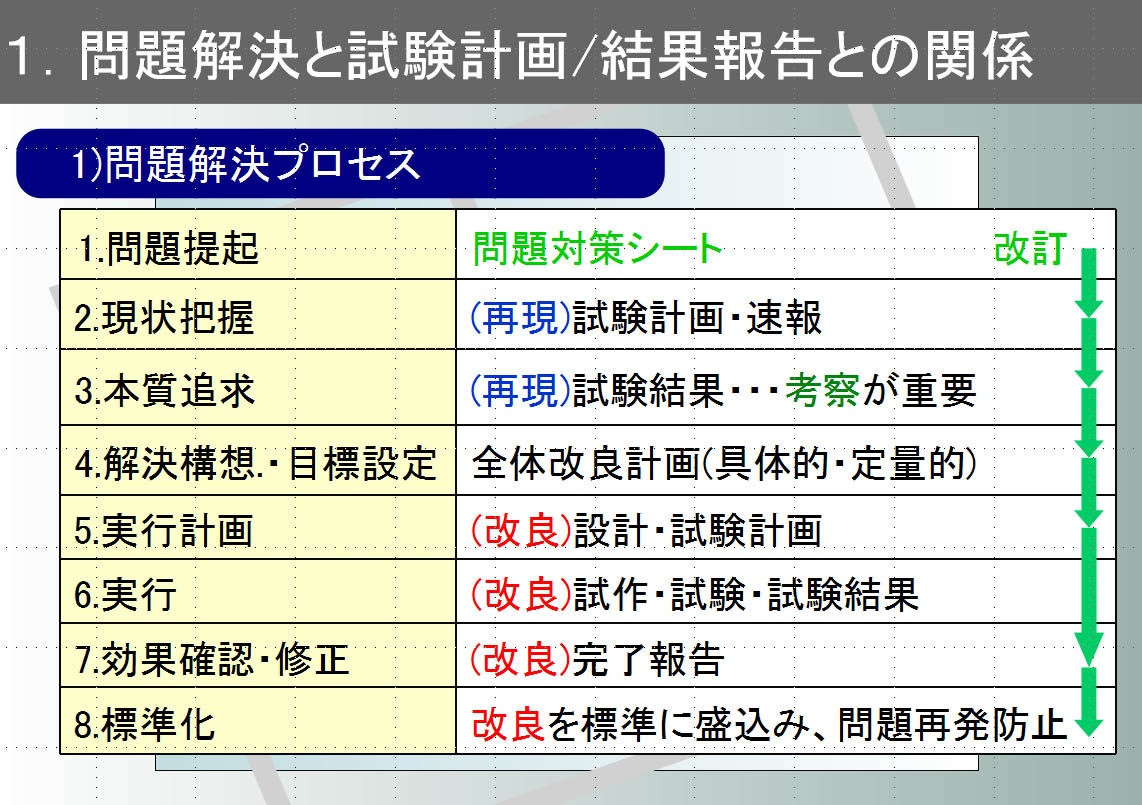 1. 問題解決と試験計画/結果報告との関係

1)問題解決プロセス

| 1.問題提起 | 問題対策シート 改訂 |
|---|---|
| 2.現状把握 | (再現)試験計画・速報 |
| 3.本質追求 | (再現)試験結果・・・考察が重要 |
| 4.解決構想.・目標設定 | 全体改良計画(具体的・定量的) |
| 5.実行計画 | (改良)設計・試験計画 |
| 6.実行 | (改良)試作・試験・試験結果 |
| 7.効果確認・修正 | (改良)完了報告 |
| 8.標準化 | 改良を標準に盛込み、問題再発防止 |